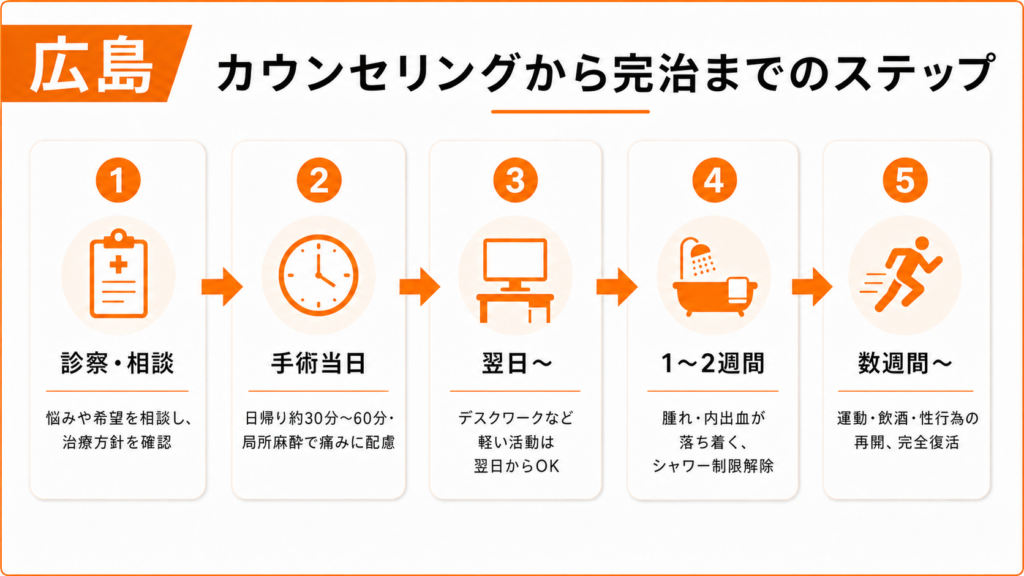 広島 カウンセリングから完治までのステップ

1
診察・相談
悩みや希望を相談し、治療方針を確認

2
手術当日
日帰り約30分〜60分・局所麻酔で痛みに配慮

3
翌日〜
デスクワークなど軽い活動は翌日からOK

4
1〜2週間
腫れ・内出血が落ち着く、シャワー制限解除

5
数週間〜
運動・飲酒・性行為の再開、完全復活